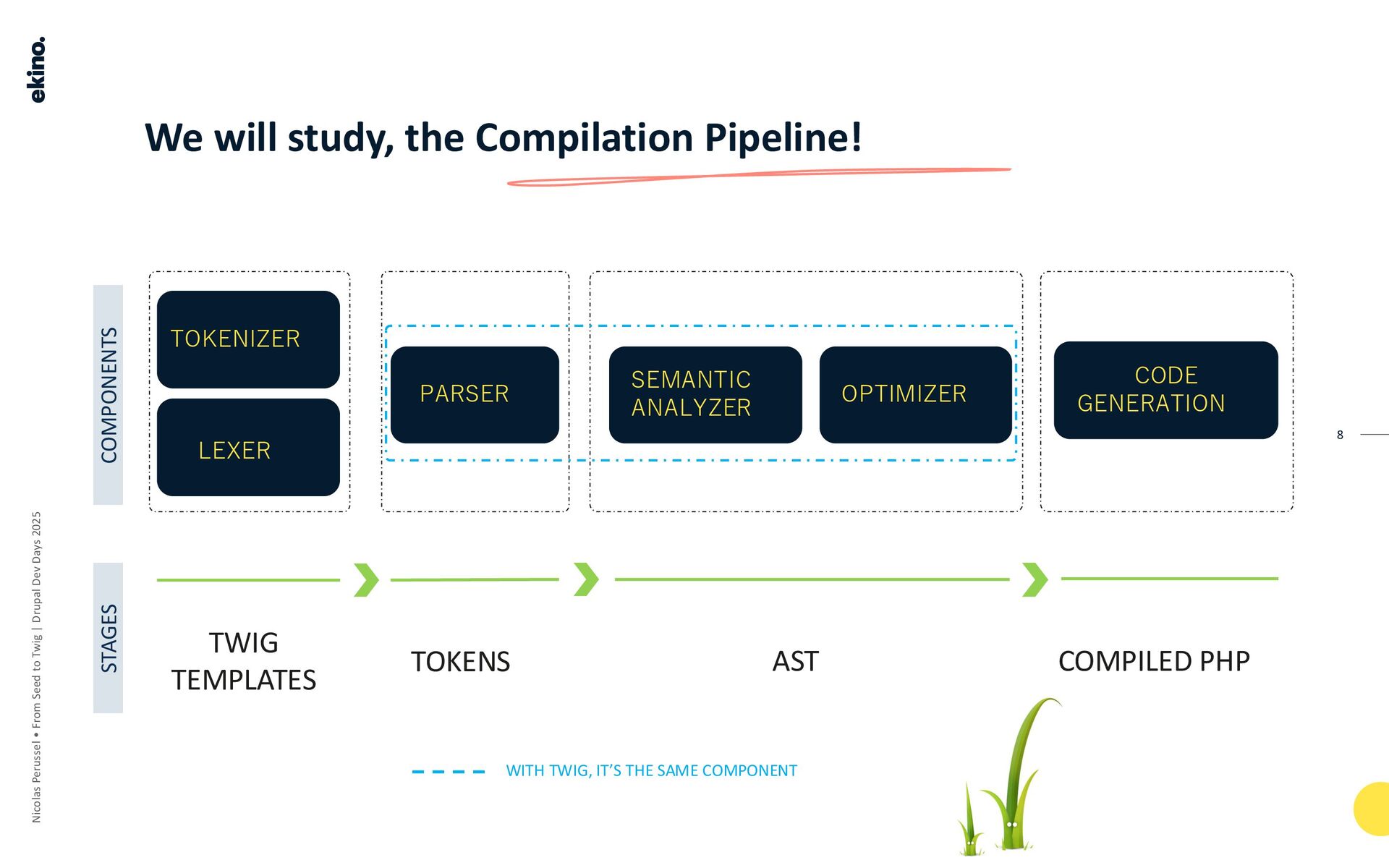 ekino.

We will study, the Compilation Pipeline!

COMPONENTS

TOKENIZER

LEXER

PARSER

SEMANTIC ANALYZER

OPTIMIZER

CODE GENERATION

8

STAGES

TWIG TEMPLATES

TOKENS

AST

COMPILED PHP

WITH TWIG, IT'S THE SAME COMPONENT

Nicolas Perussel • From Seed to Twig | Drupal Dev Days 2025